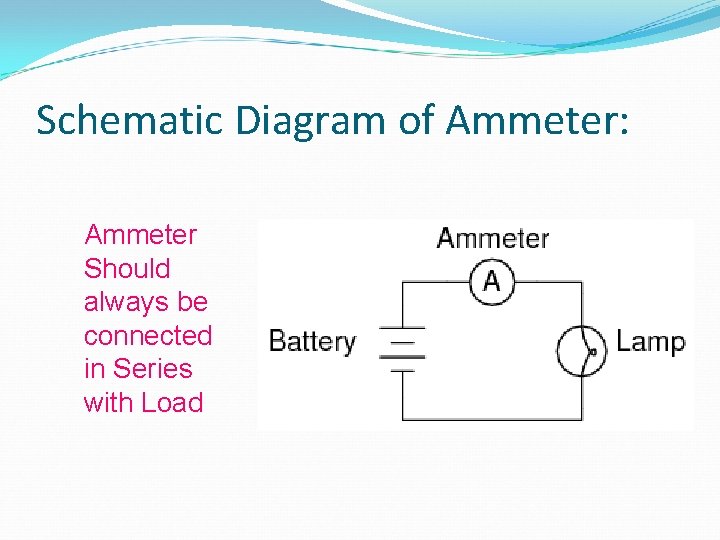 Schematic Diagram of Ammeter:

Ammeter Should always be connected in Series with Load

Ammeter
A
Battery
Lamp